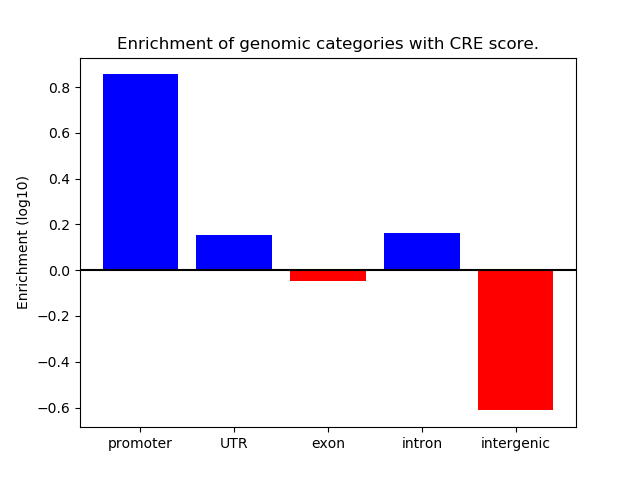 Enrichment of genomic categories with CRE score.

Enrichment (log10)

0.8
0.6
0.4
0.2
0.0
−0.2
−0.4
−0.6

promoter
UTR
exon
intron
intergenic